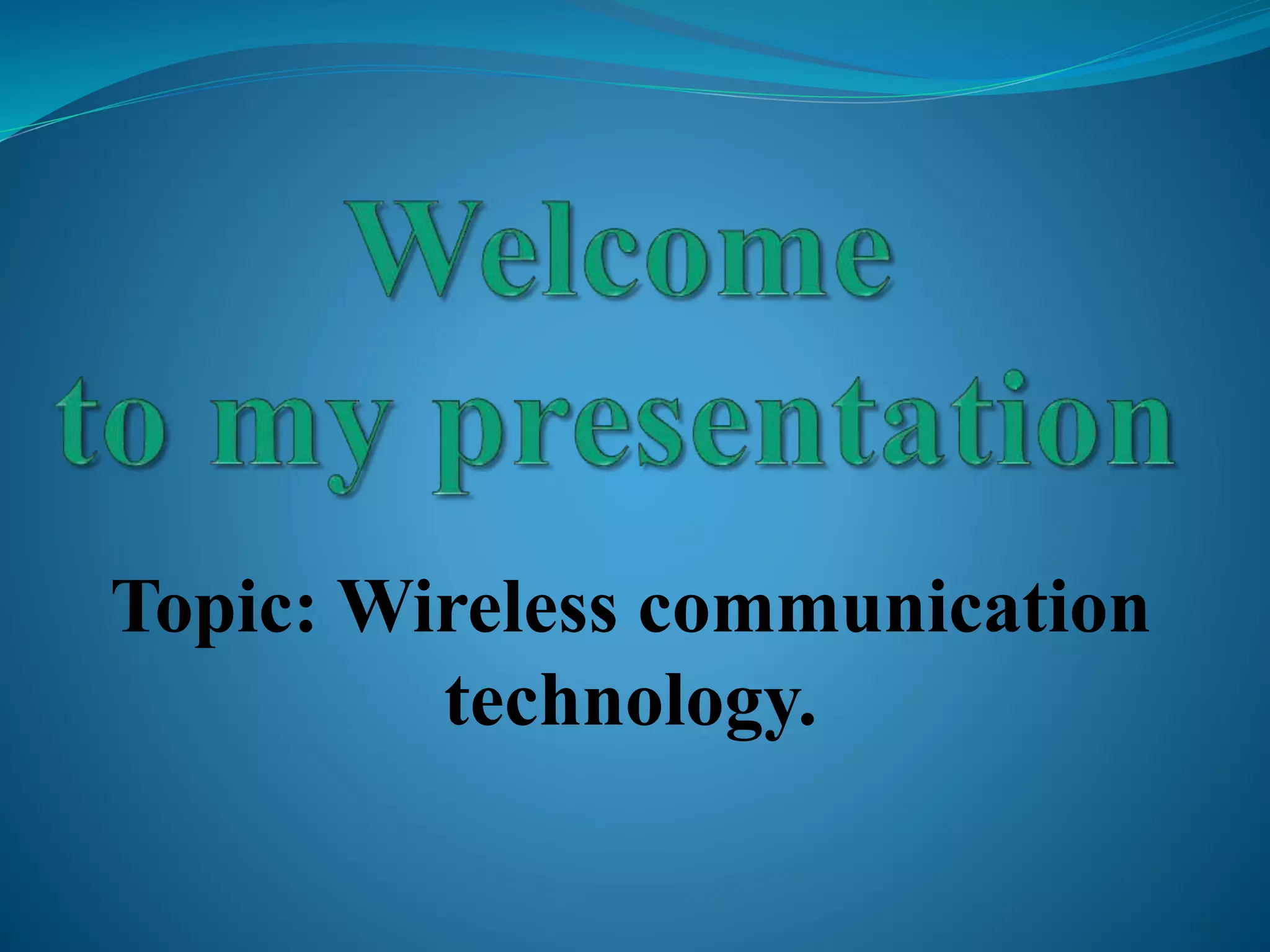 Welcome
to my presentation

Topic: Wireless communication technology.